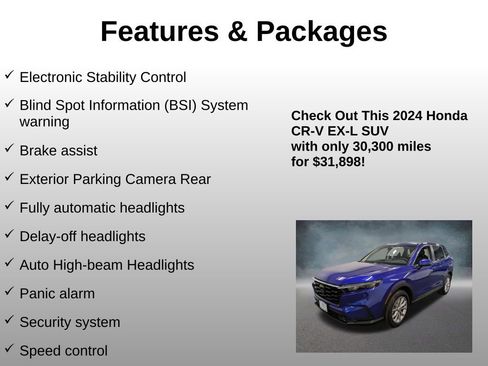 Features & Packages

✓ Electronic Stability Control

✓ Blind Spot Information (BSI) System warning

✓ Brake assist

✓ Exterior Parking Camera Rear

✓ Fully automatic headlights

✓ Delay-off headlights

✓ Auto High-beam Headlights

✓ Panic alarm

✓ Security system

✓ Speed control

Check Out This 2024 Honda CR-V EX-L SUV with only 30,300 miles for $31,898!